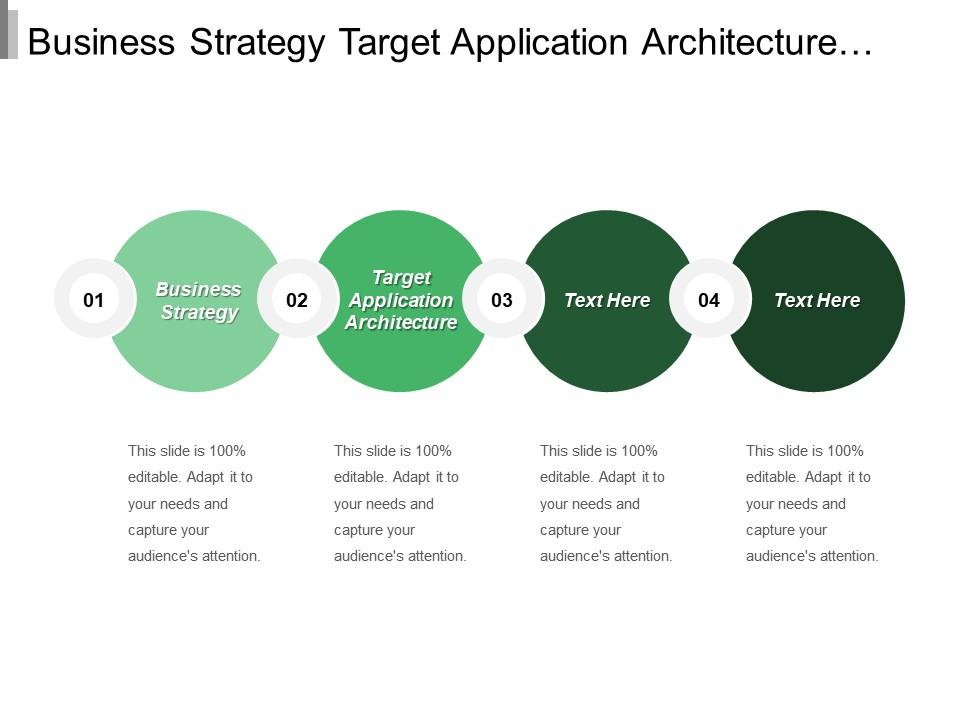 Business Strategy Target Application Architecture…

01

Business Strategy

02

Target Application Architecture

03

Text Here

04

Text Here

This slide is 100% editable. Adapt it to your needs and capture your audience's attention.

This slide is 100% editable. Adapt it to your needs and capture your audience's attention.

This slide is 100% editable. Adapt it to your needs and capture your audience's attention.

This slide is 100% editable. Adapt it to your needs and capture your audience's attention.